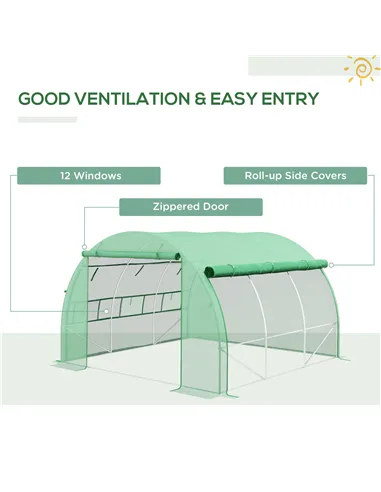 GOOD VENTILATION & EASY ENTRY

12 Windows

Roll-up Side Covers

Zippered Door